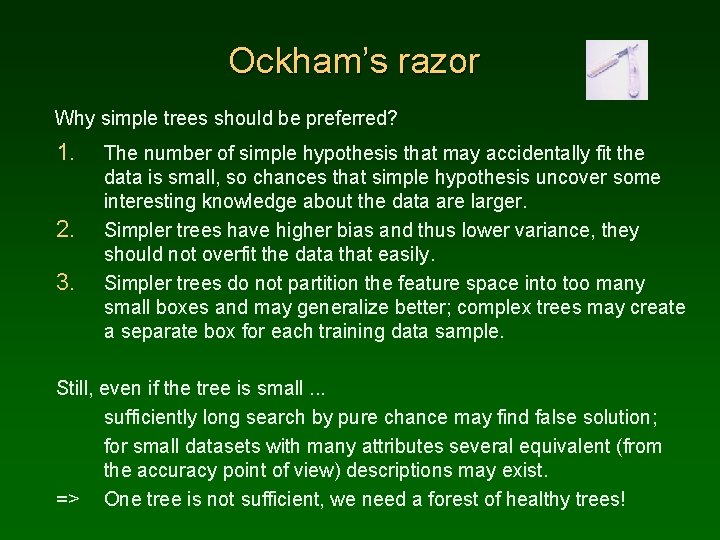 Ockham's razor

Why simple trees should be preferred?

1. The number of simple hypothesis that may accidentally fit the data is small, so chances that simple hypothesis uncover some interesting knowledge about the data are larger.

2. Simpler trees have higher bias and thus lower variance, they should not overfit the data that easily.

3. Simpler trees do not partition the feature space into too many small boxes and may generalize better; complex trees may create a separate box for each training data sample.

Still, even if the tree is small ...

sufficiently long search by pure chance may find false solution;

for small datasets with many attributes several equivalent (from the accuracy point of view) descriptions may exist.

=> One tree is not sufficient, we need a forest of healthy trees!